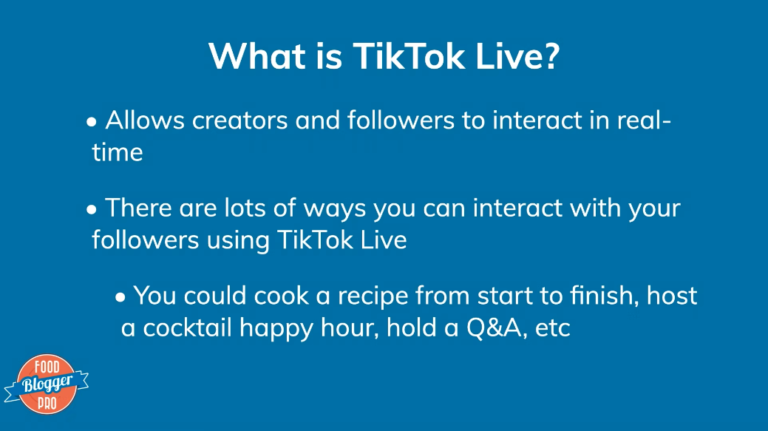 What is TikTok Live?

• Allows creators and followers to interact in real-time

• There are lots of ways you can interact with your followers using TikTok Live

• You could cook a recipe from start to finish, host a cocktail happy hour, hold a Q&A, etc

FOOD Blogger PRO